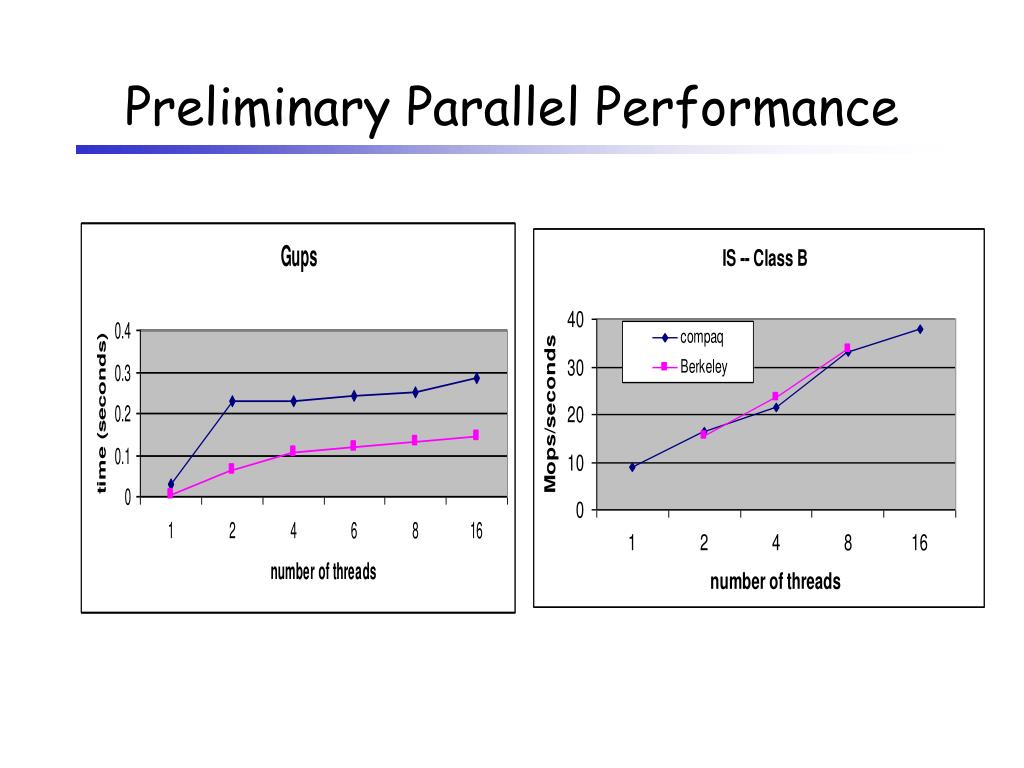 Preliminary Parallel Performance

Gups

time (seconds)

0.4
0.3
0.2
0.1
0

1 2 4 6 8 16

number of threads

IS -- Class B

Mops/seconds

40
30
20
10
0

compaq
Berkeley

1 2 4 8 16

number of threads